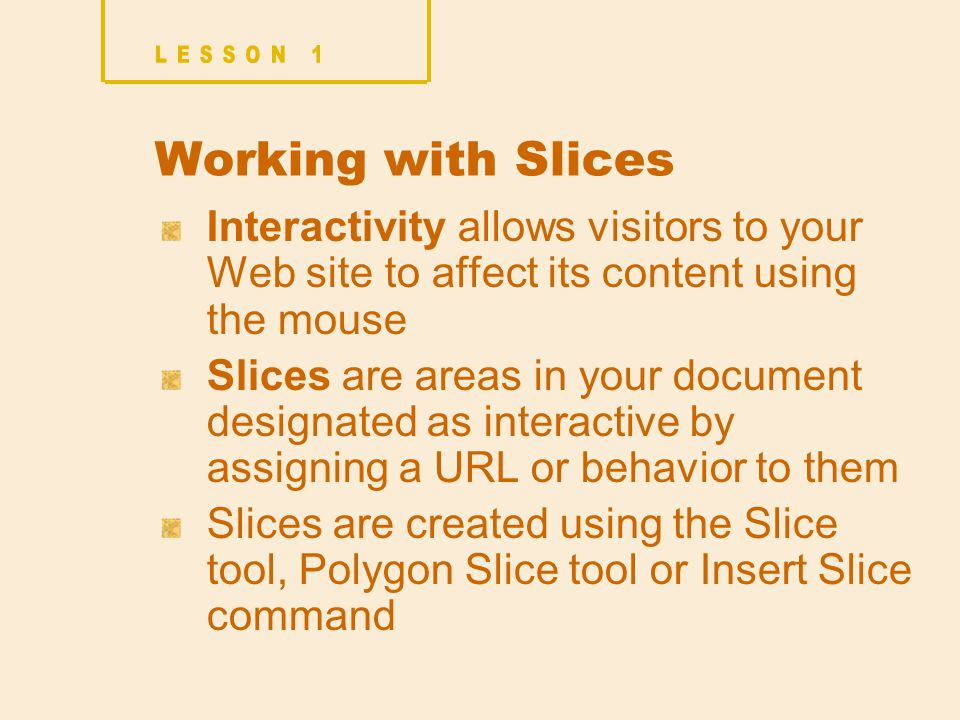 LESSON 1

Working with Slices

Interactivity allows visitors to your Web site to affect its content using the mouse

Slices are areas in your document designated as interactive by assigning a URL or behavior to them

Slices are created using the Slice tool, Polygon Slice tool or Insert Slice command